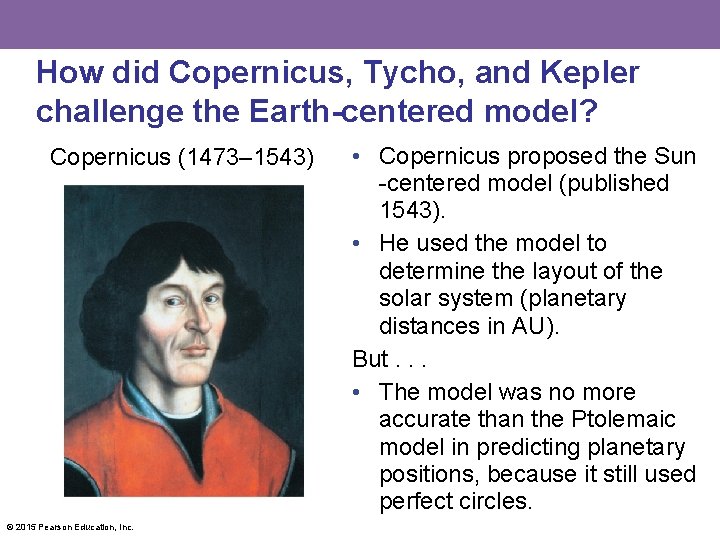 How did Copernicus, Tycho, and Kepler challenge the Earth-centered model?

Copernicus (1473–1543)

• Copernicus proposed the Sun -centered model (published 1543).
• He used the model to determine the layout of the solar system (planetary distances in AU).

But . . .

• The model was no more accurate than the Ptolemaic model in predicting planetary positions, because it still used perfect circles.

© 2015 Pearson Education, Inc.